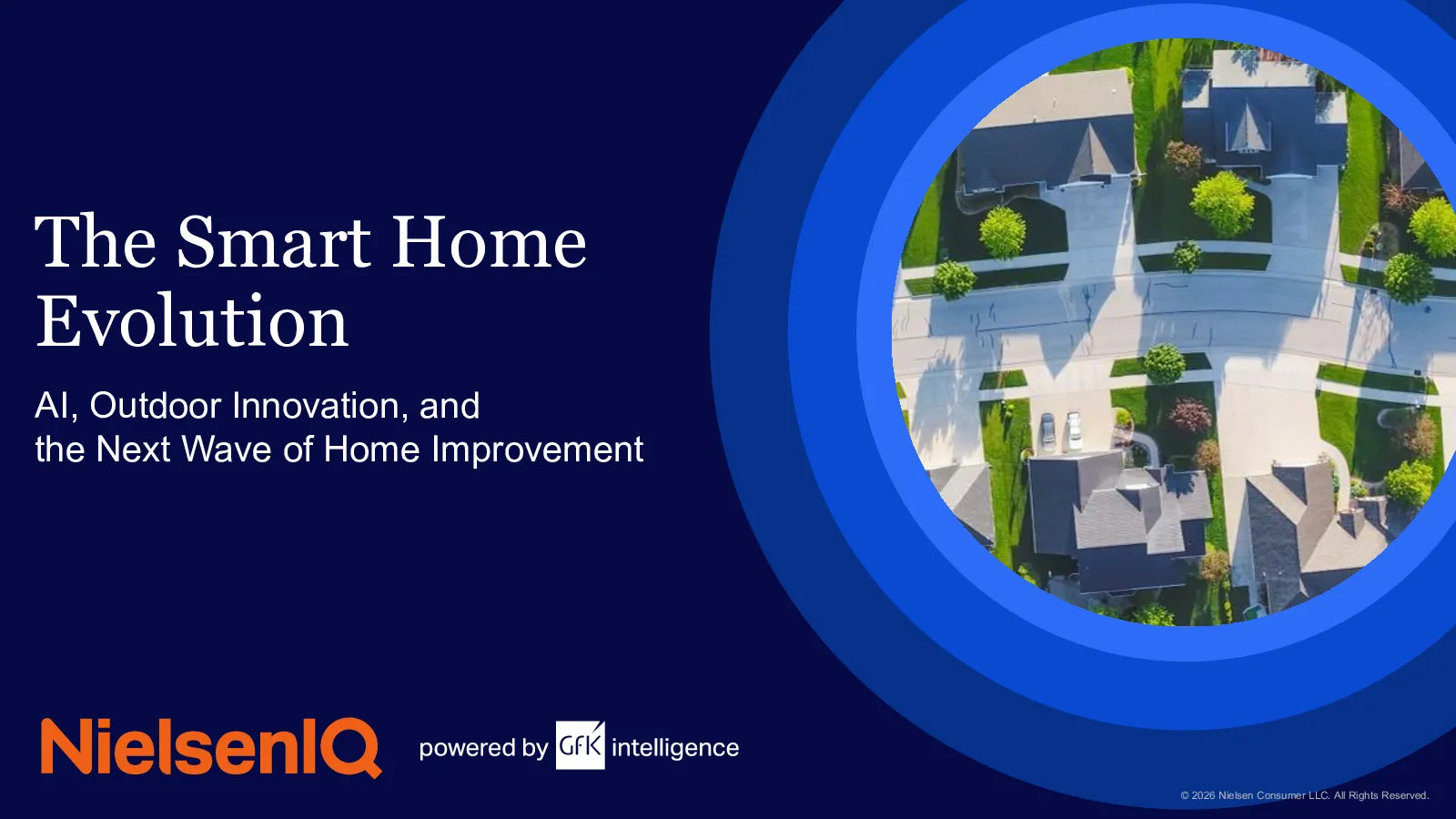 The Smart Home Evolution

AI, Outdoor Innovation, and the Next Wave of Home Improvement

NielsenIQ powered by GfK intelligence

© 2026 Nielsen Consumer LLC. All Rights Reserved.